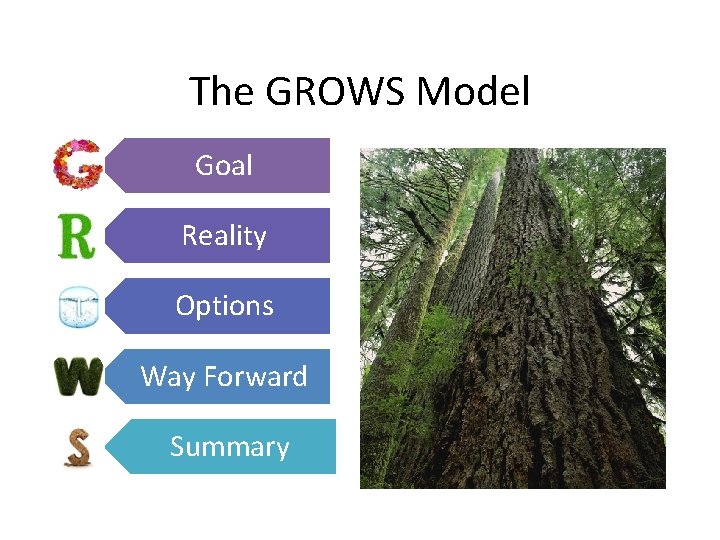 The GROWS Model

G Goal

R Reality

O Options

W Way Forward

S Summary